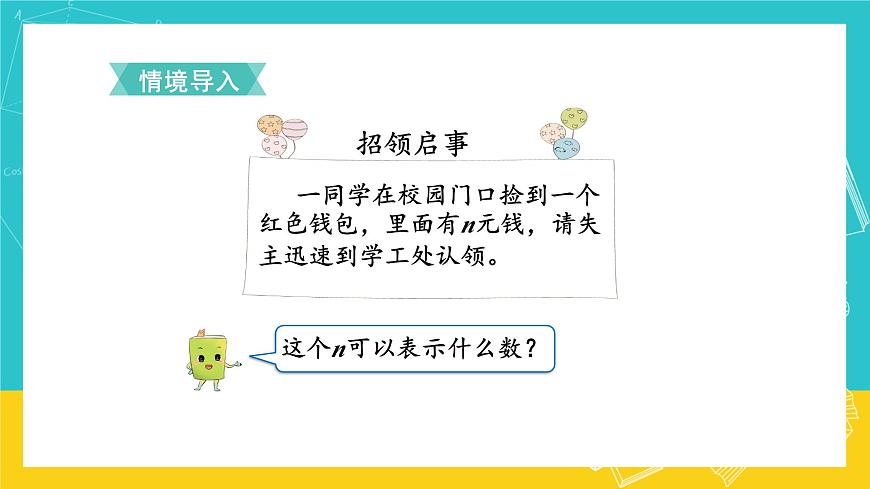 情境导入

招领启事

一同学在校园门口捡到一个红色钱包，里面有$n$元钱，请失主迅速到学工处认领。

这个$n$可以表示什么数？